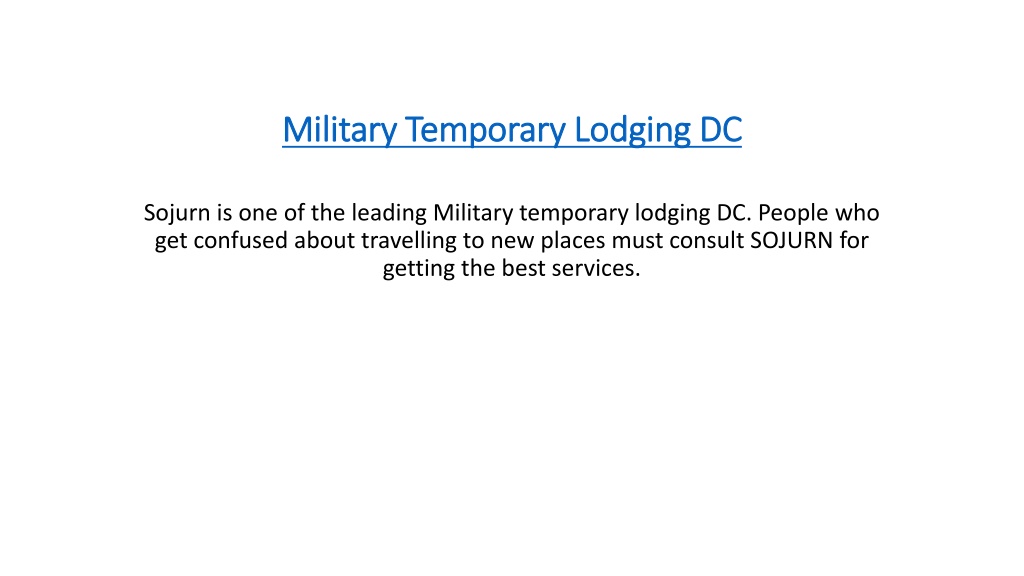 Military Temporary Lodging DC

Sojurn is one of the leading Military temporary lodging DC. People who get confused about travelling to new places must consult SOJURN for getting the best services.